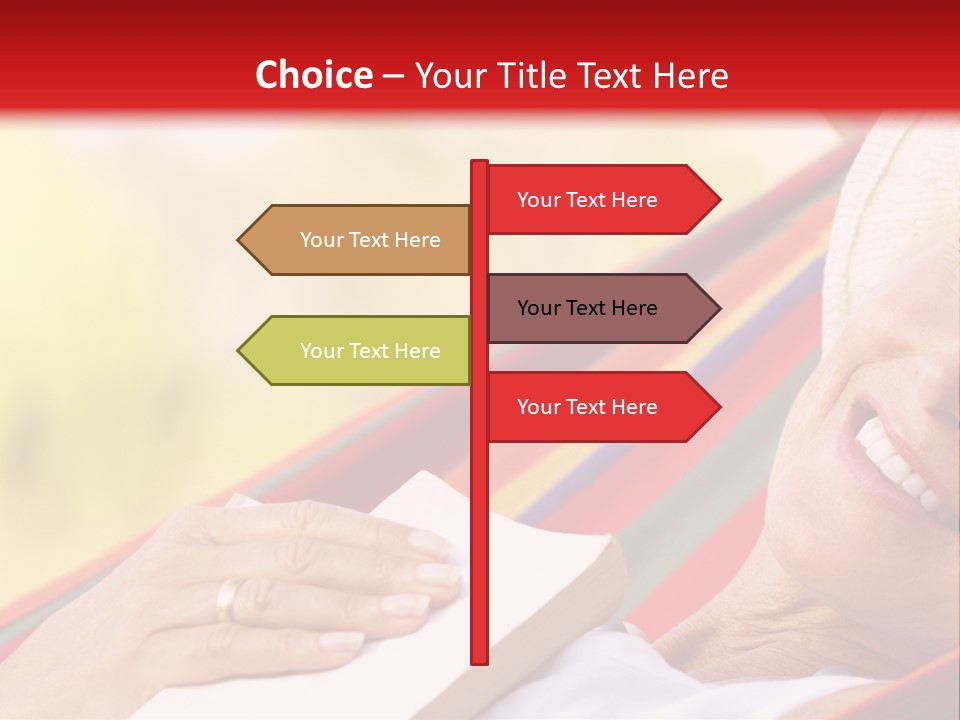 Choice – Your Title Text Here

Your Text Here

Your Text Here

Your Text Here

Your Text Here

Your Text Here